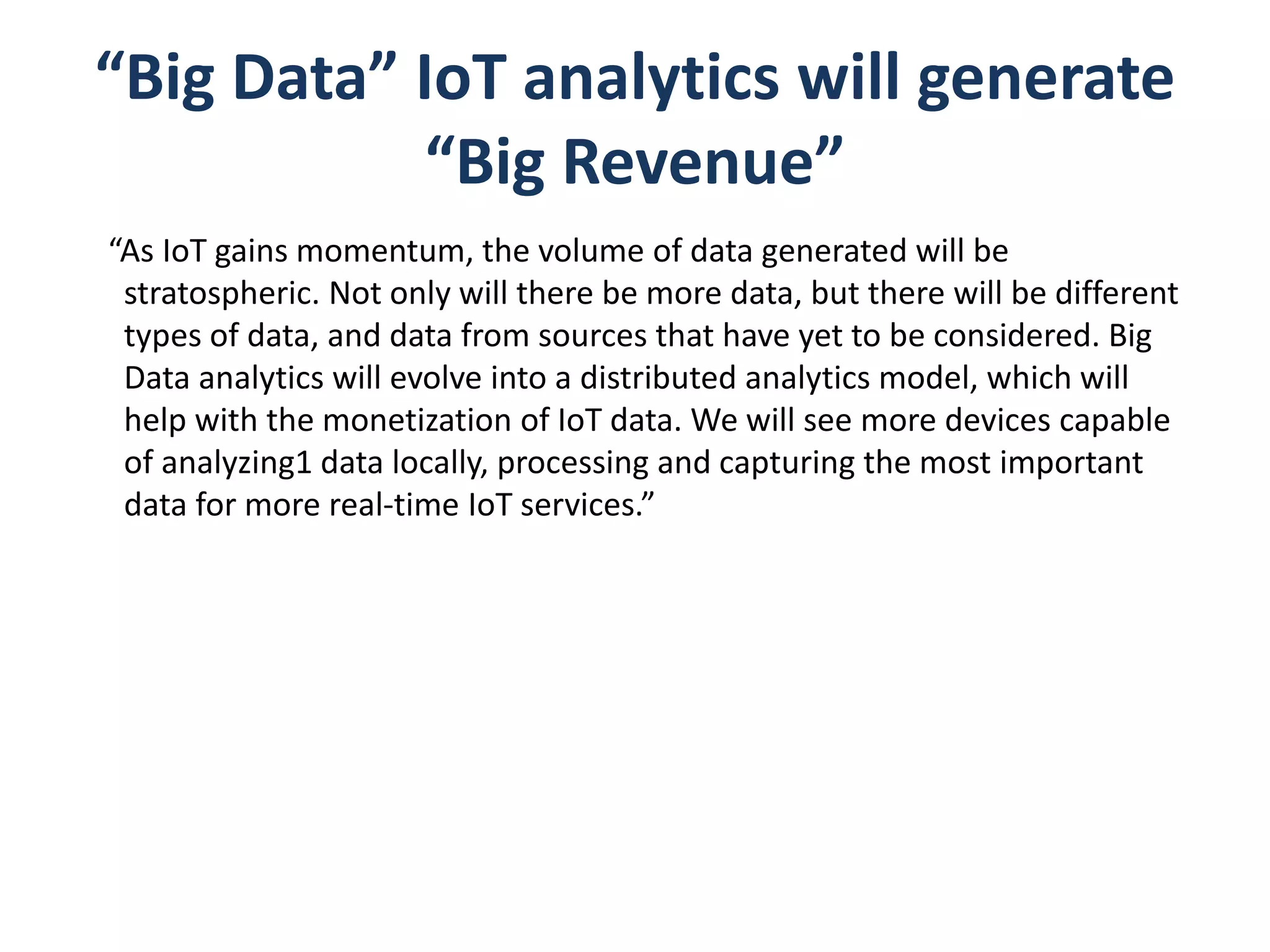 “Big Data” IoT analytics will generate “Big Revenue”

“As IoT gains momentum, the volume of data generated will be stratospheric. Not only will there be more data, but there will be different types of data, and data from sources that have yet to be considered. Big Data analytics will evolve into a distributed analytics model, which will help with the monetization of IoT data. We will see more devices capable of analyzing1 data locally, processing and capturing the most important data for more real-time IoT services.”